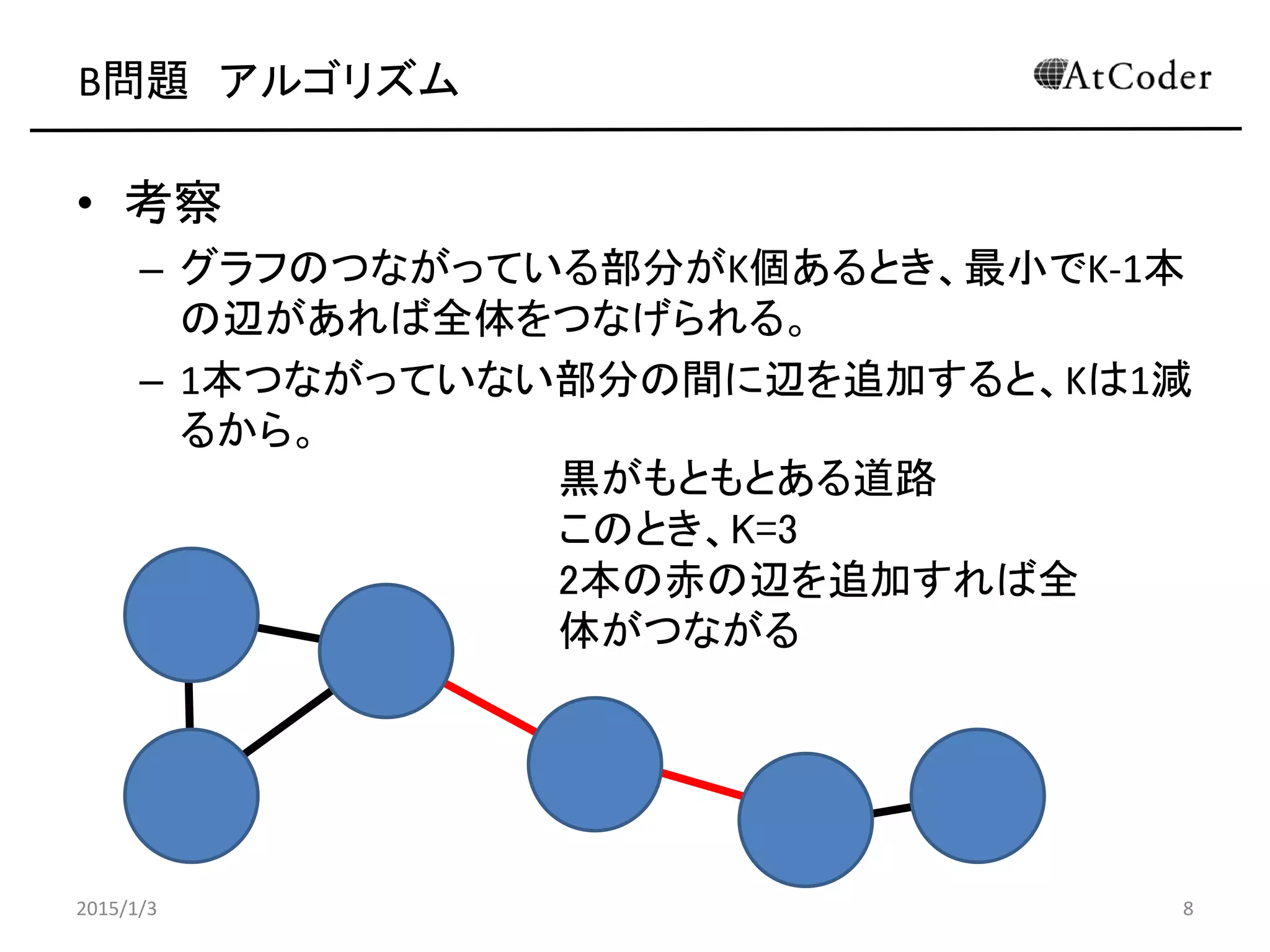 B問題 アルゴリズム

AtCoder

• 考察
– グラフのつながっている部分がK個あるとき、最小でK-1本の辺があれば全体をつなげられる。
– 1本つながっていない部分の間に辺を追加すると、Kは1減るから。

黒がもともとある道路
このとき、K=3
2本の赤の辺を追加すれば全体がつながる

2015/1/3

8